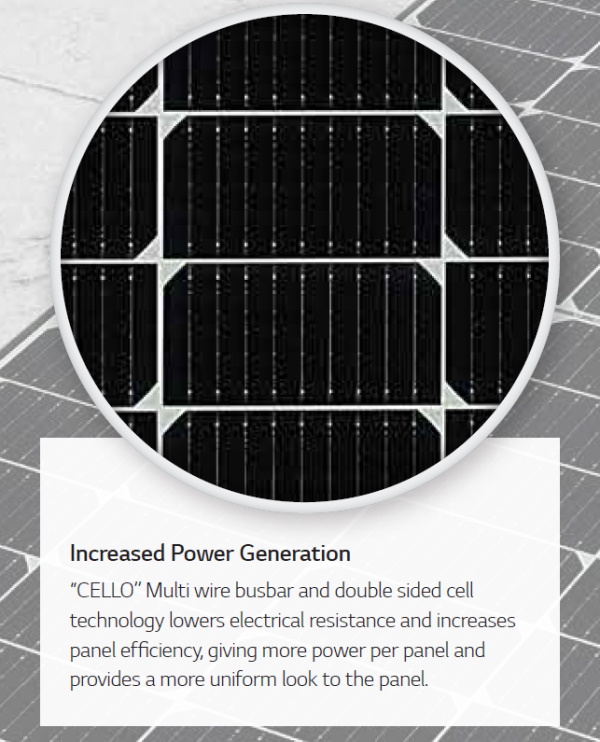 Increased Power Generation

“CELLO” Multi wire busbar and double sided cell technology lowers electrical resistance and increases panel efficiency, giving more power per panel and provides a more uniform look to the panel.